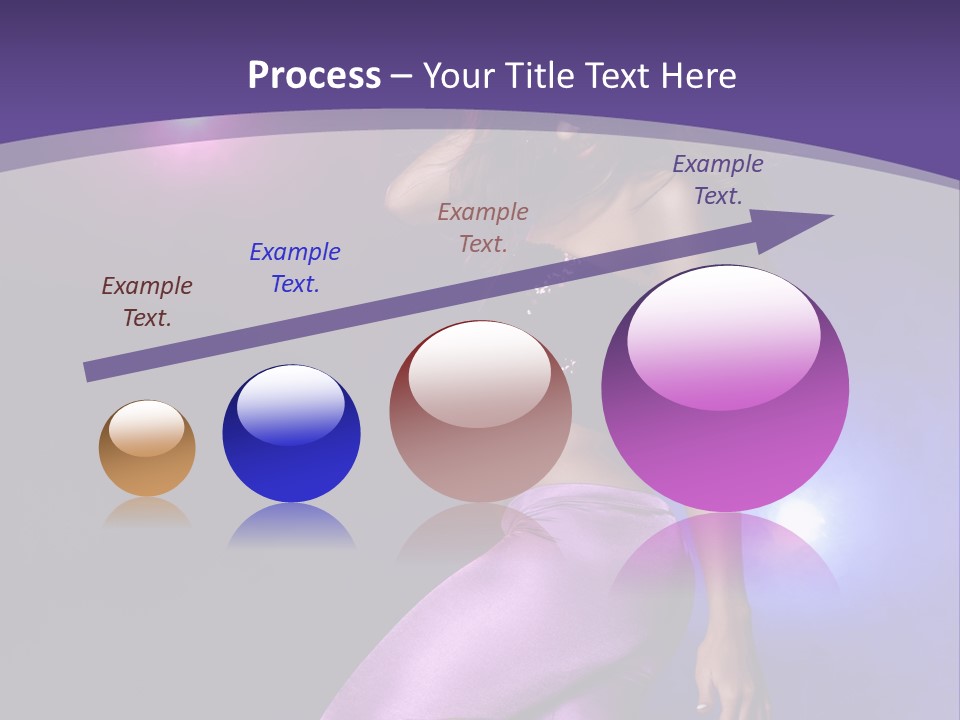 Process – Your Title Text Here

Example Text.

Example Text.

Example Text.

Example Text.